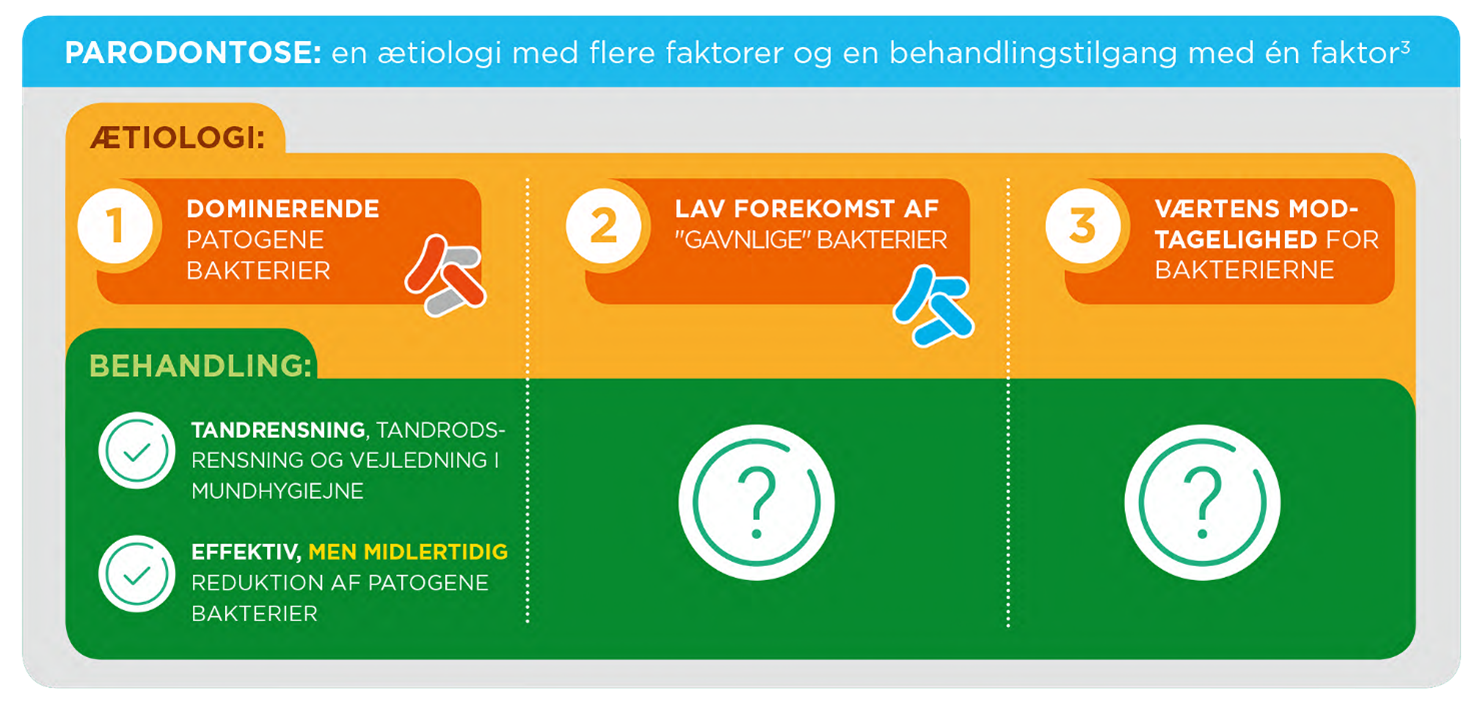 PARODONTOSE: en ætiologi med flere faktorer og en behandlingstilgang med én faktor$^3$

ÆTIOLOGI:

1 DOMINERENDE PATOGENE BAKTERIER

2 LAV FOREKOMST AF "GAVNLIGE" BAKTERIER

3 VÆRTENS MODTAGELIGHED FOR BAKTERIERNE

BEHANDLING:

TANDRENSNING, TANDRODSRENSNING OG VEJLEDNING I MUNDHYGIEJNE

EFFEKTIV, MEN MIDLERTIDIG REDUKTION AF PATOGENE BAKTERIER

?

?